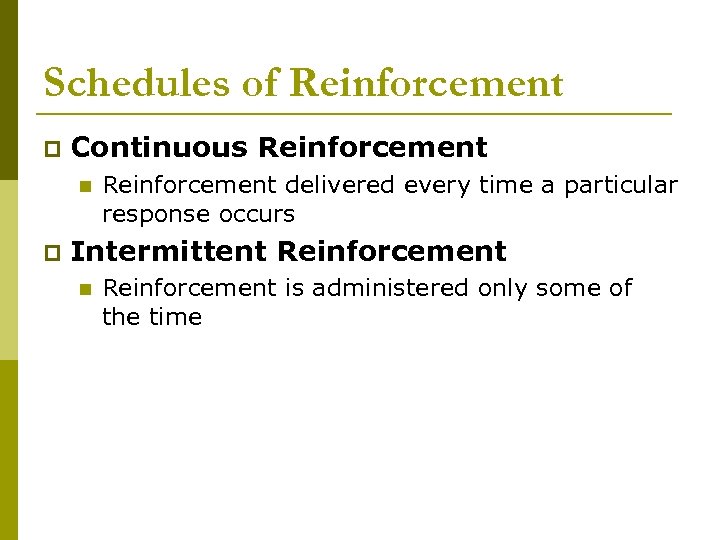 Schedules of Reinforcement

Continuous Reinforcement

Reinforcement delivered every time a particular response occurs

Intermittent Reinforcement

Reinforcement is administered only some of the time